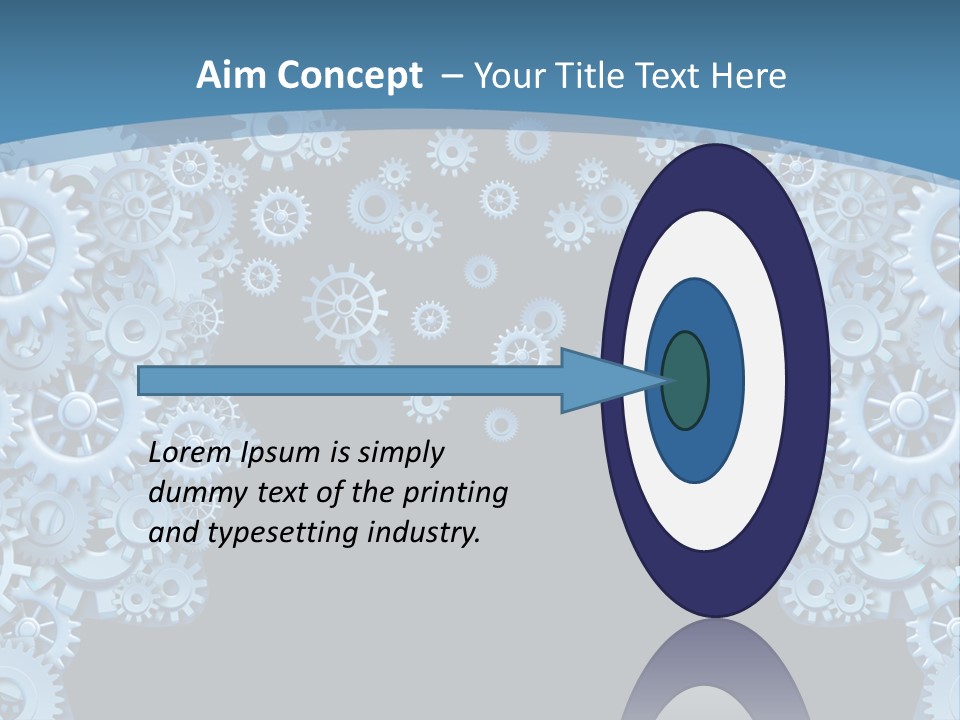 Aim Concept – Your Title Text Here

Lorem Ipsum is simply dummy text of the printing and typesetting industry.